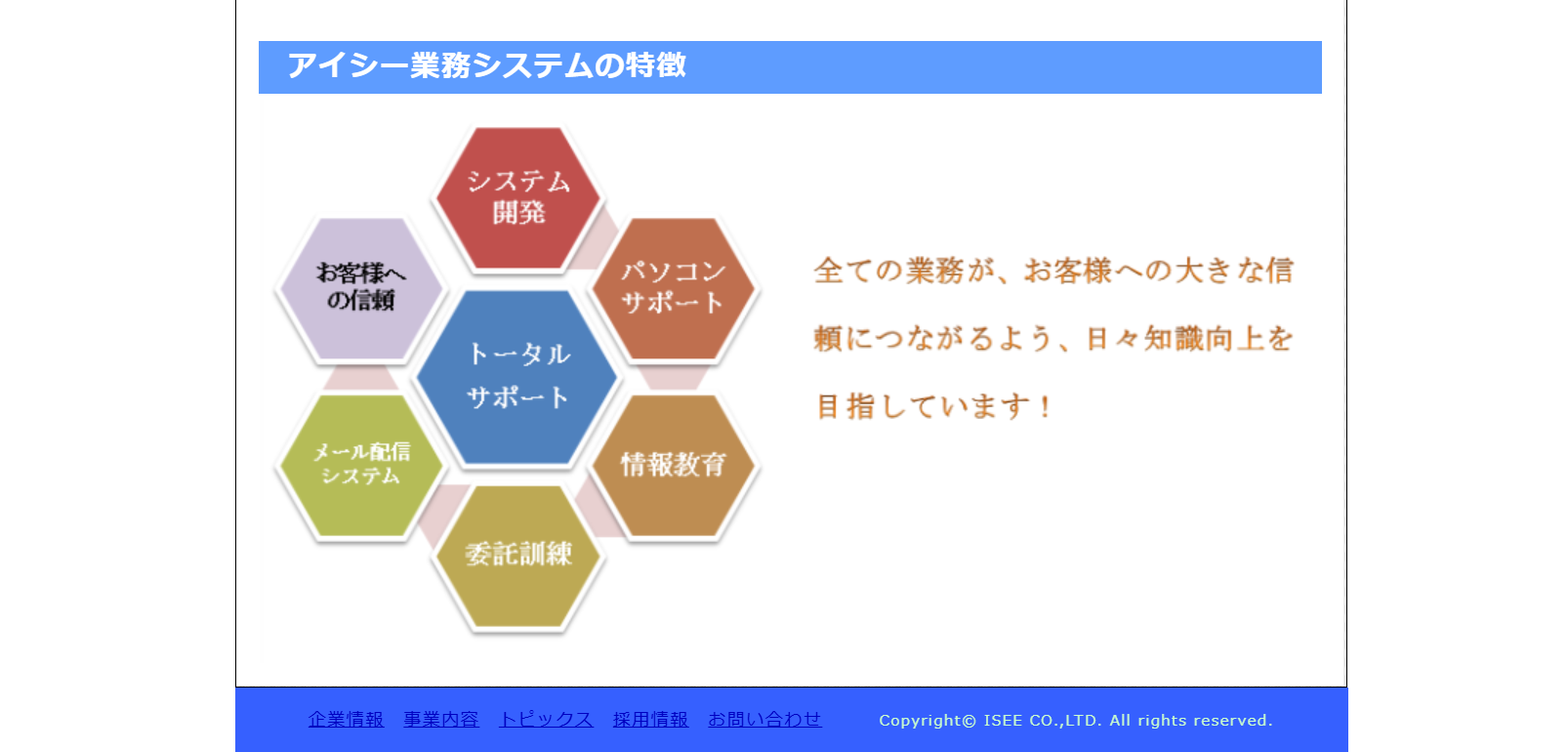 アイシー業務システムの特徴

システム開発

お客様への信頼

パソコンサポート

トータルサポート

メール配信システム

情報教育

委託訓練

全ての業務が、お客様への大きな信頼につながるよう、日々知識向上を目指しています！

企業情報　事業内容　トピックス　採用情報　お問い合わせ　Copyright© ISEE CO.,LTD. All rights reserved.